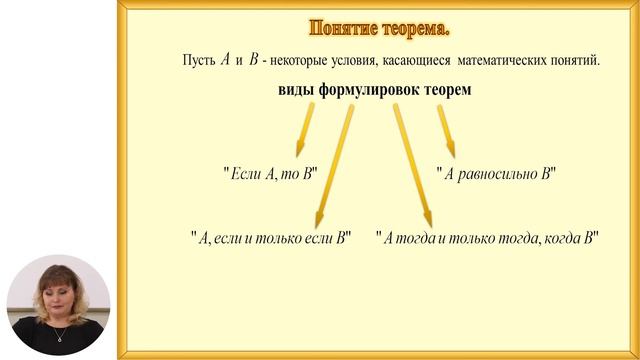 Понятие теорема.

Пусть $A$ и $B$ - некоторые условия, касающиеся математических понятий.

виды формулировок теорем

" Если A, то B"

" A равносильно B"

" A, если и только если B"

" A тогда и только тогда, когда B"